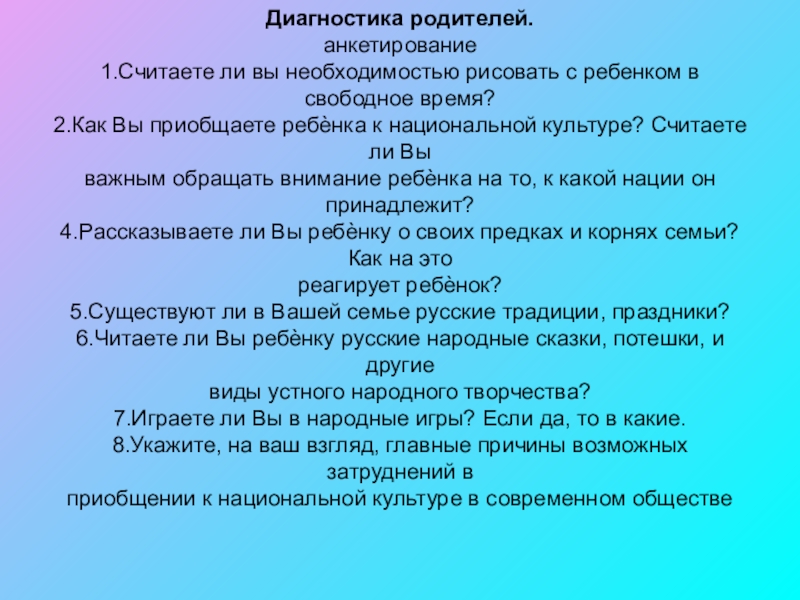 **Диагностика родителей.**
анкетирование
1.Считаете ли вы необходимостью рисовать с ребенком в свободное время?
2.Как Вы приобщаете ребѐнка к национальной культуре? Считаете ли Вы
важным обращать внимание ребѐнка на то, к какой нации он принадлежит?
4.Рассказываете ли Вы ребѐнку о своих предках и корнях семьи? Как на это
реагирует ребѐнок?
5.Существуют ли в Вашей семье русские традиции, праздники?
6.Читаете ли Вы ребѐнку русские народные сказки, потешки, и другие
виды устного народного творчества?
7.Играете ли Вы в народные игры? Если да, то в какие.
8.Укажите, на ваш взгляд, главные причины возможных затруднений в
приобщении к национальной культуре в современном обществе